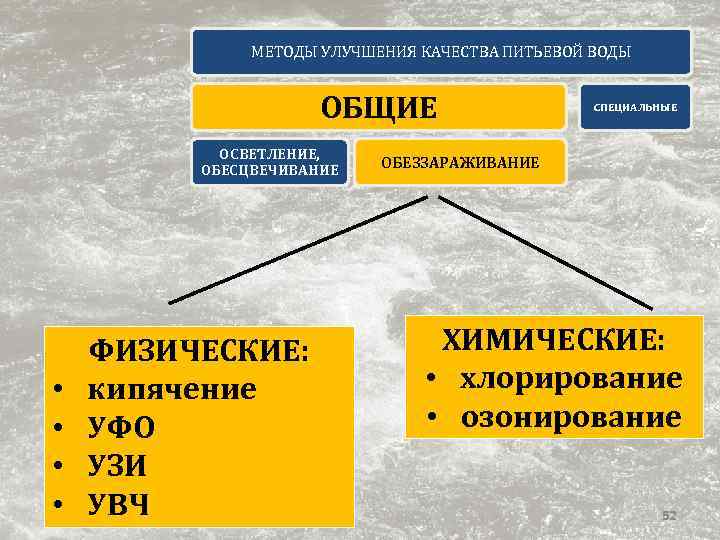 МЕТОДЫ УЛУЧШЕНИЯ КАЧЕСТВА ПИТЬЕВОЙ ВОДЫ

ОБЩИЕ

СПЕЦИАЛЬНЫЕ

ОСВЕТЛЕНИЕ, ОБЕСЦВЕЧИВАНИЕ

ОБЕЗЗАРАЖИВАНИЕ

ФИЗИЧЕСКИЕ:
• кипячение
• УФО
• УЗИ
• УВЧ

ХИМИЧЕСКИЕ:
• хлорирование
• озонирование

52